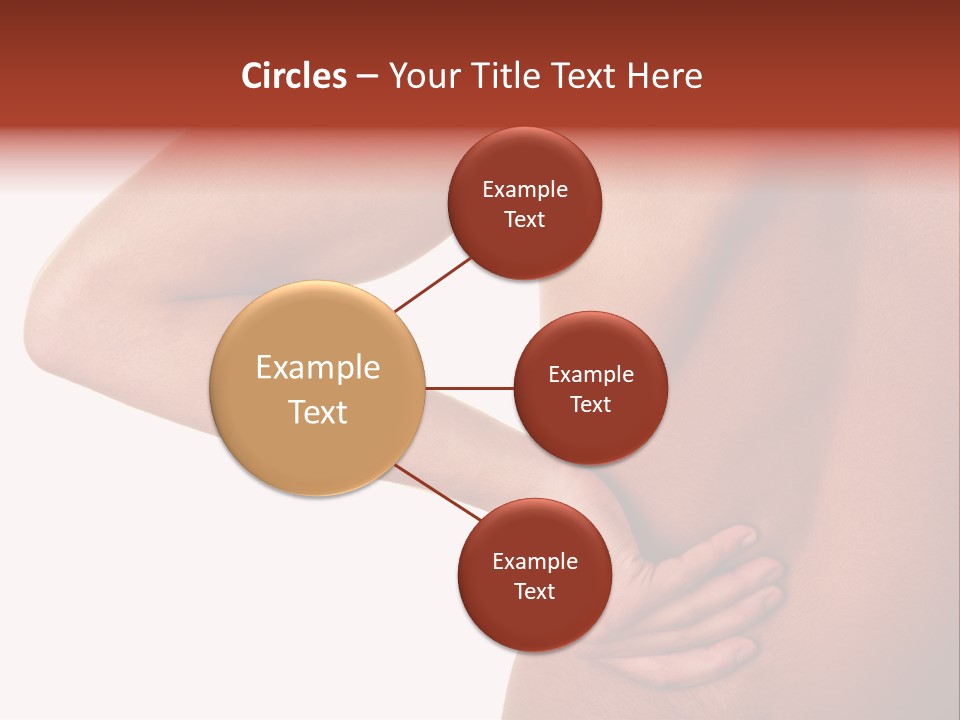 Circles – Your Title Text Here

Example Text

Example Text

Example Text

Example Text